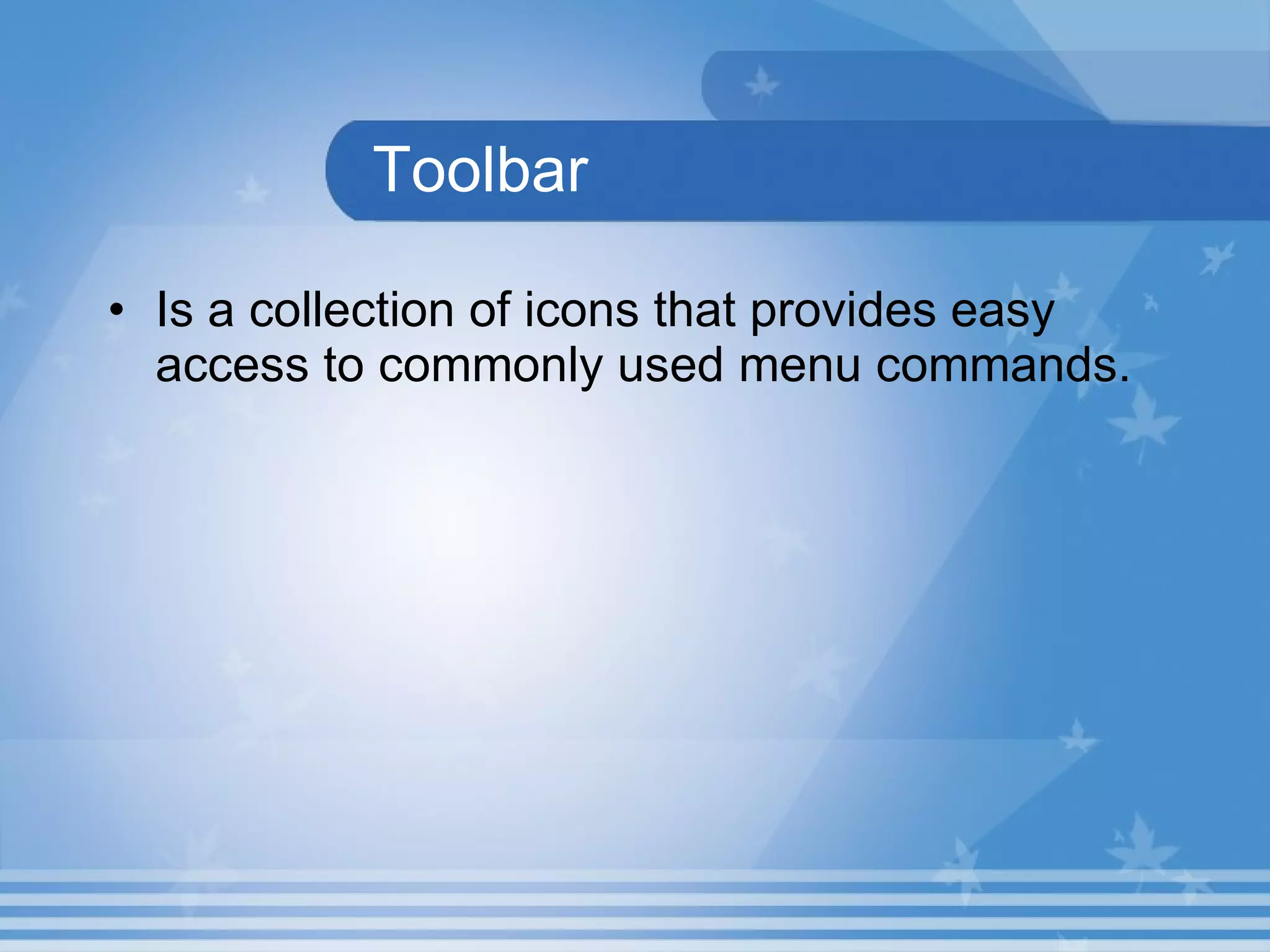 Toolbar

• Is a collection of icons that provides easy access to commonly used menu commands.